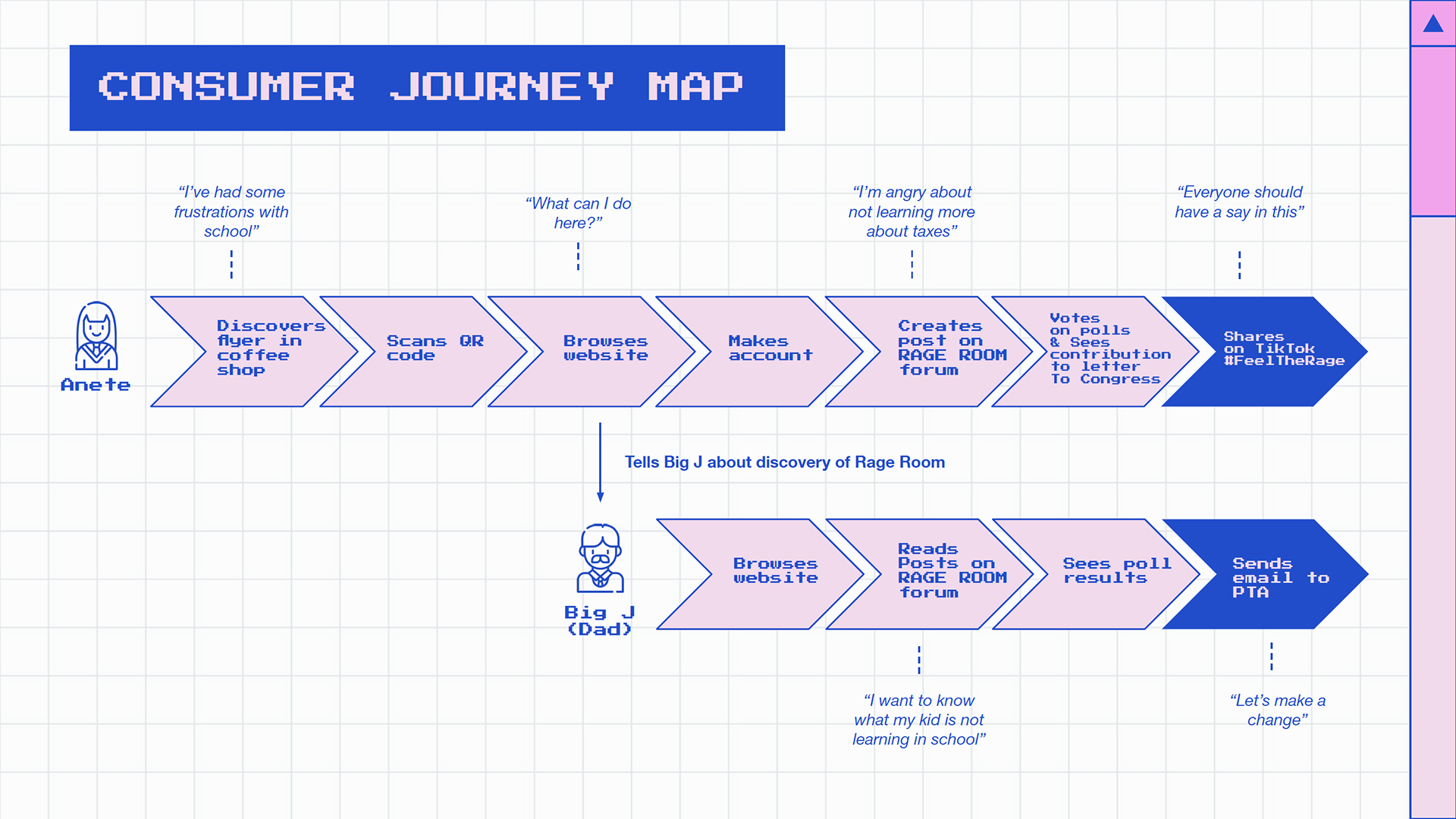 CONSUMER JOURNEY MAP

"I've had some frustrations with school"

"What can I do here?"

"I'm angry about not learning more about taxes"

"Everyone should have a say in this"

Anete

Discovers flyer in coffee shop

Scans QR code

Browses website

Makes account

Creates post on RAGE ROOM forum

Votes on polls & Sees contribution to letter To Congress

Shares on TikTok #FeelTheRage

Tells Big J about discovery of Rage Room

Big J (Dad)

Browses website

Reads Posts on RAGE ROOM forum

Sees poll results

Sends email to PTA

"I want to know what my kid is not learning in school"

"Let's make a change"